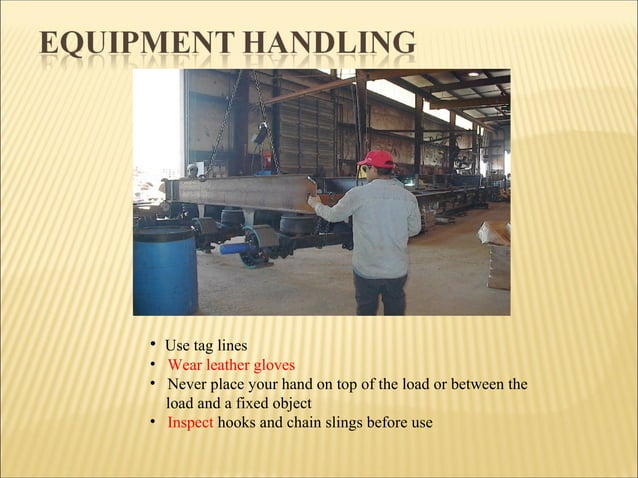 EQUIPMENT HANDLING

• Use tag lines
• Wear leather gloves
• Never place your hand on top of the load or between the load and a fixed object
• Inspect hooks and chain slings before use